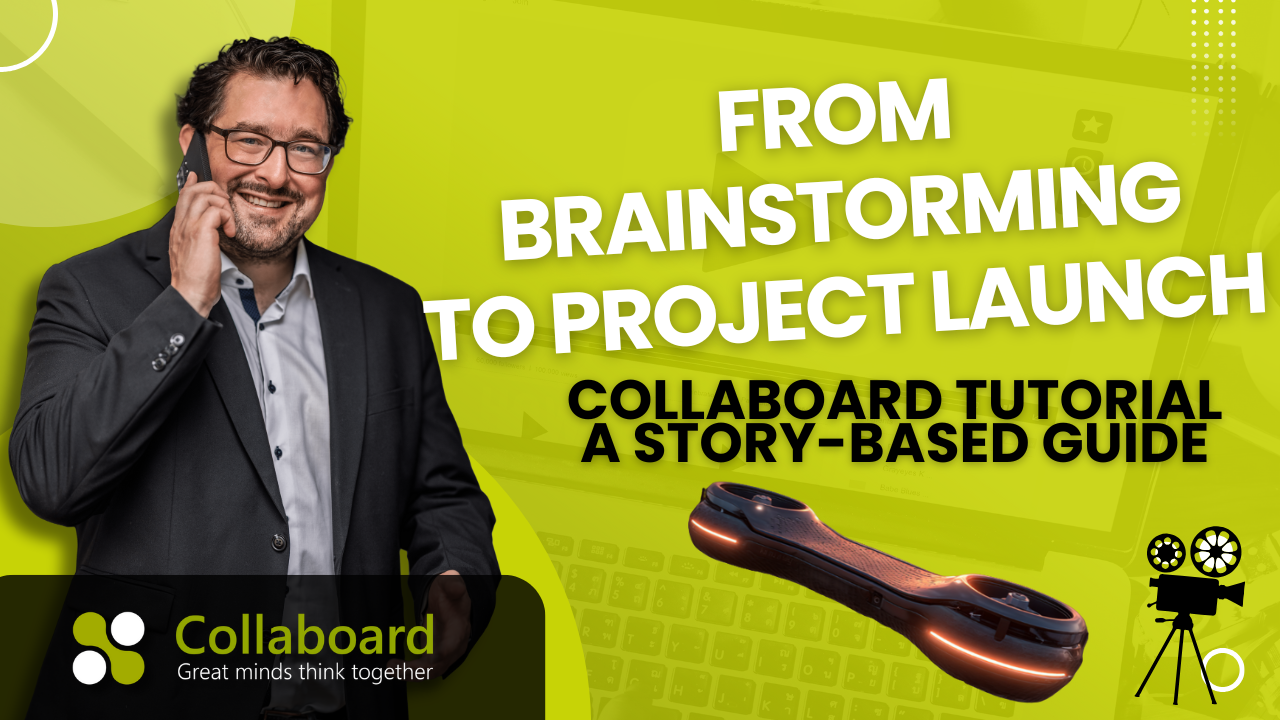 FROM BRAINSTORMING TO PROJECT LAUNCH

COLLABOARD TUTORIAL
A STORY-BASED GUIDE

Collaboard
Great minds think together